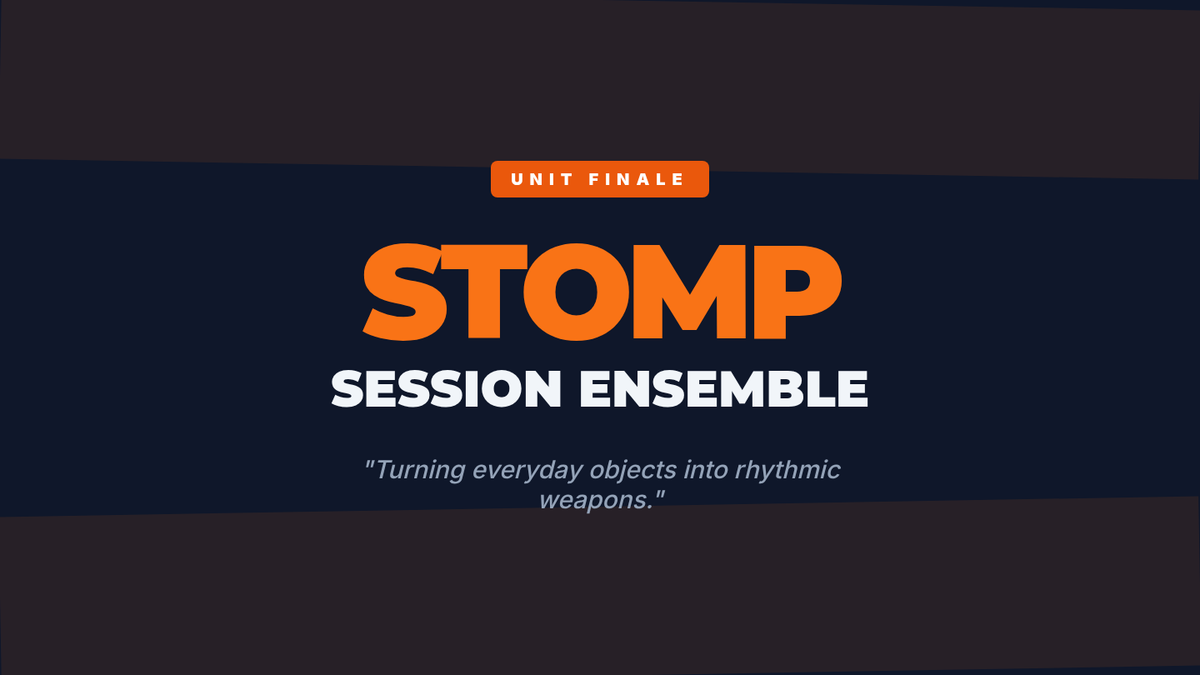 UNIT FINALE

STOMP

SESSION ENSEMBLE

"Turning everyday objects into rhythmic weapons."